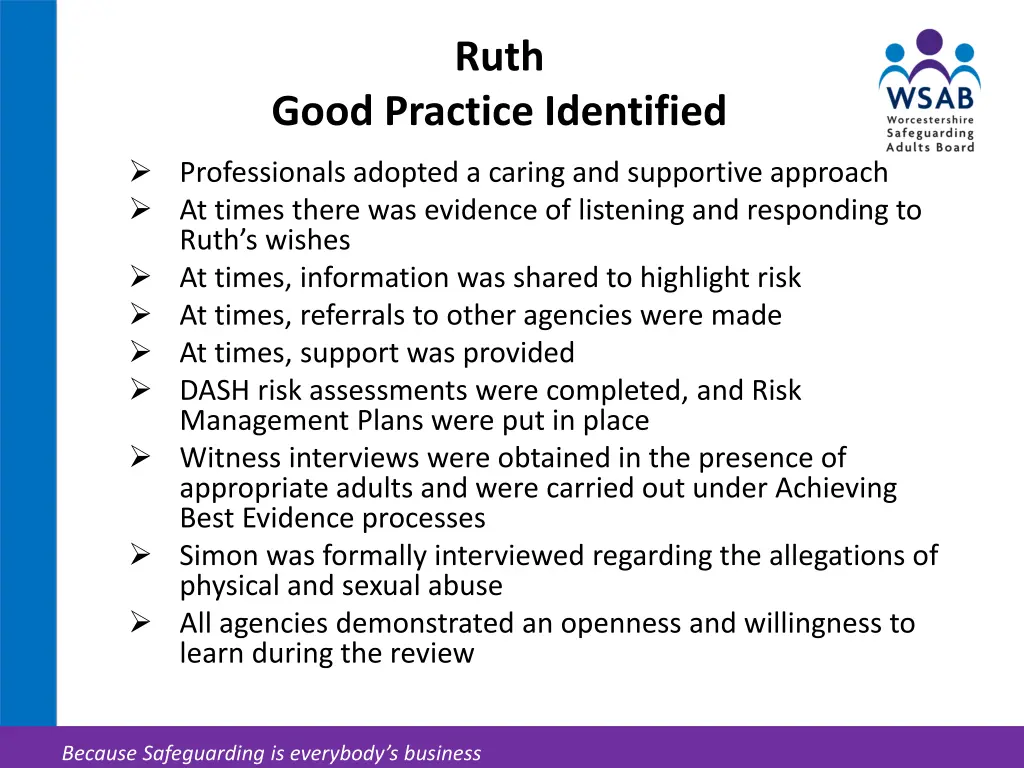 Ruth
Good Practice Identified

WSAB
Worcestershire Safeguarding Adults Board

➢ Professionals adopted a caring and supportive approach
➢ At times there was evidence of listening and responding to Ruth's wishes
➢ At times, information was shared to highlight risk
➢ At times, referrals to other agencies were made
➢ At times, support was provided
➢ DASH risk assessments were completed, and Risk Management Plans were put in place
➢ Witness interviews were obtained in the presence of appropriate adults and were carried out under Achieving Best Evidence processes
➢ Simon was formally interviewed regarding the allegations of physical and sexual abuse
➢ All agencies demonstrated an openness and willingness to learn during the review

Because Safeguarding is everybody's business